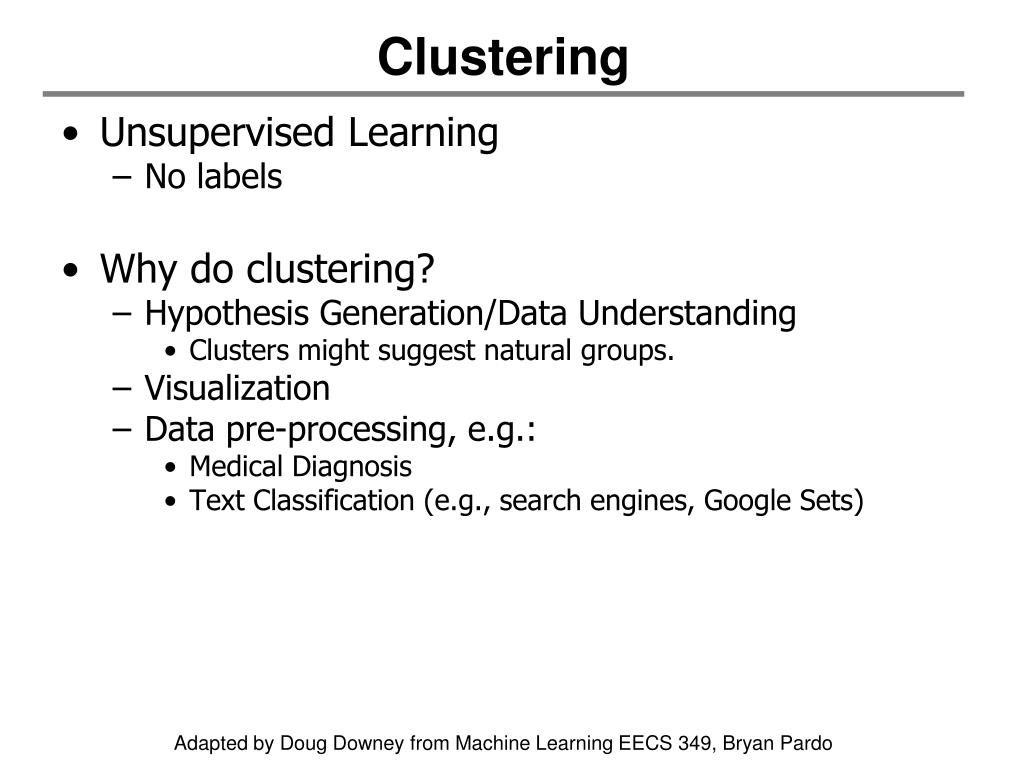 Clustering

• Unsupervised Learning
– No labels

• Why do clustering?
– Hypothesis Generation/Data Understanding
• Clusters might suggest natural groups.
– Visualization
– Data pre-processing, e.g.:
• Medical Diagnosis
• Text Classification (e.g., search engines, Google Sets)

Adapted by Doug Downey from Machine Learning EECS 349, Bryan Pardo